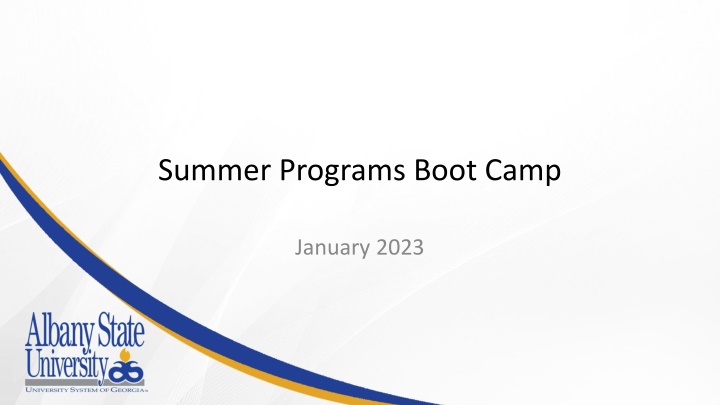 Summer Programs Boot Camp

January 2023

Albany State University

UNIVERSITY SYSTEM OF GEORGIA